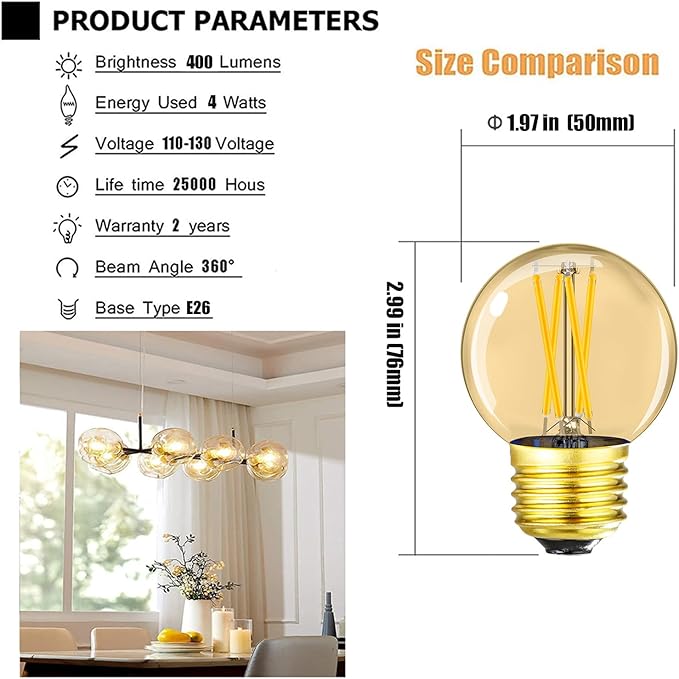 PRODUCT PARAMETERS

Brightness 400 Lumens

Energy Used 4 Watts

Voltage 110-130 Voltage

Life time 25000 Hous

Warranty 2 years

Beam Angle 360°

Base Type E26

Size Comparison

Φ 1.97 in (50mm)

2.99 in (76mm)